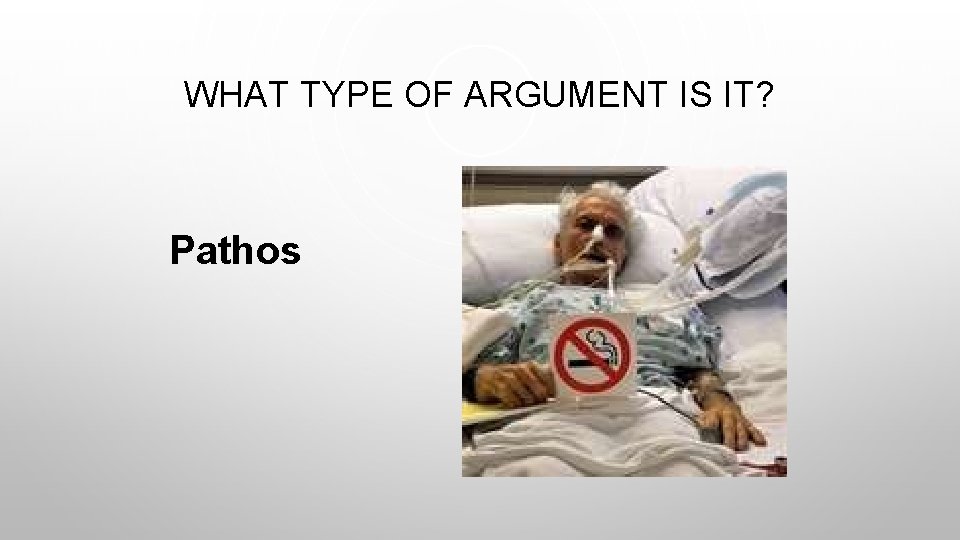 WHAT TYPE OF ARGUMENT IS IT?

Pathos